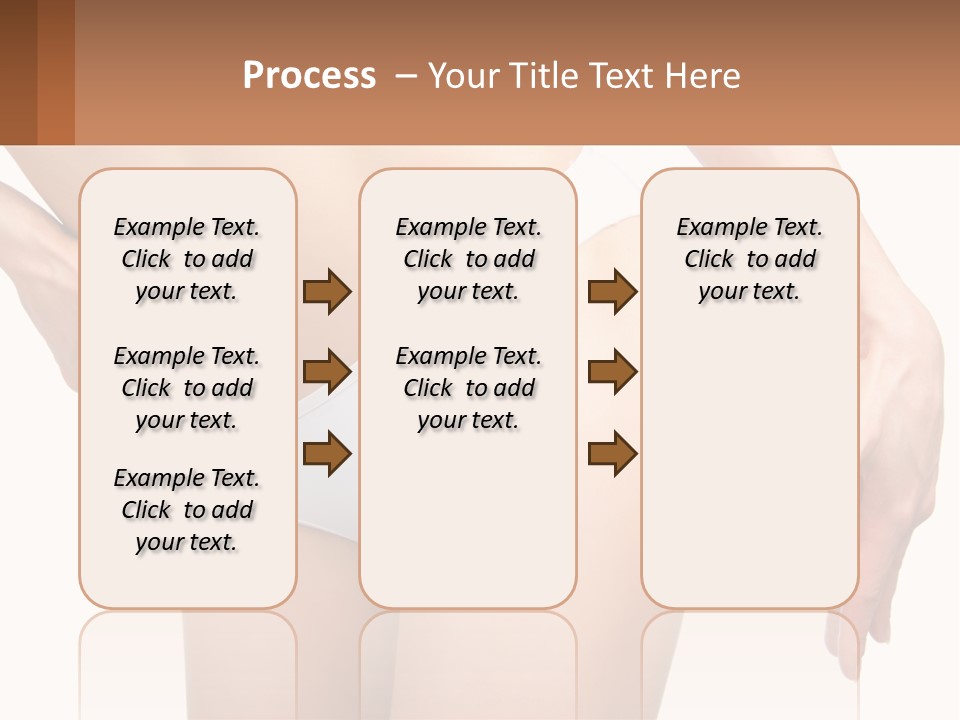 Process – Your Title Text Here

Example Text. Click to add your text.

Example Text. Click to add your text.

Example Text. Click to add your text.

Example Text. Click to add your text.

Example Text. Click to add your text.

Example Text. Click to add your text.